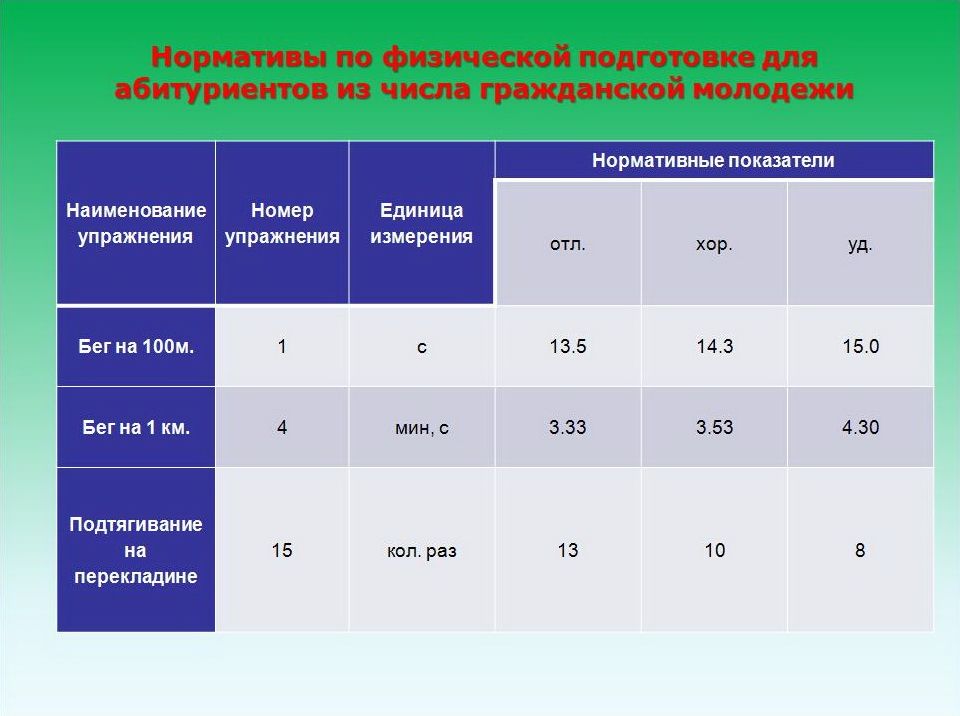 Нормативы по физической подготовке для абитуриентов из числа гражданской молодежи

| Наименование упражнения | Номер упражнения | Единица измерения | Нормативные показатели | | |
|---|---|---|---|---|---|
| | | | отл. | хор. | уд. |
| Бег на 100м. | 1 | с | 13.5 | 14.3 | 15.0 |
| Бег на 1 км. | 4 | мин, с | 3.33 | 3.53 | 4.30 |
| Подтягивание на перекладине | 15 | кол. раз | 13 | 10 | 8 |